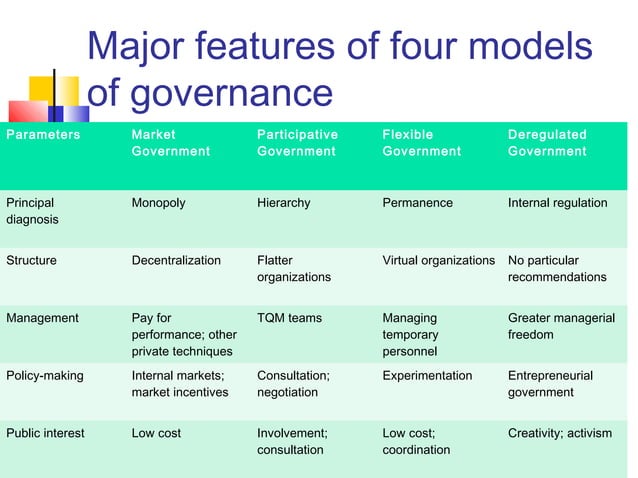 Major features of four models of governance

| Parameters | Market Government | Participative Government | Flexible Government | Deregulated Government |
|---|---|---|---|---|
| Principal diagnosis | Monopoly | Hierarchy | Permanence | Internal regulation |
| Structure | Decentralization | Flatter organizations | Virtual organizations | No particular recommendations |
| Management | Pay for performance; other private techniques | TQM teams | Managing temporary personnel | Greater managerial freedom |
| Policy-making | Internal markets; market incentives | Consultation; negotiation | Experimentation | Entrepreneurial government |
| Public interest | Low cost | Involvement; consultation | Low cost; coordination | Creativity; activism |